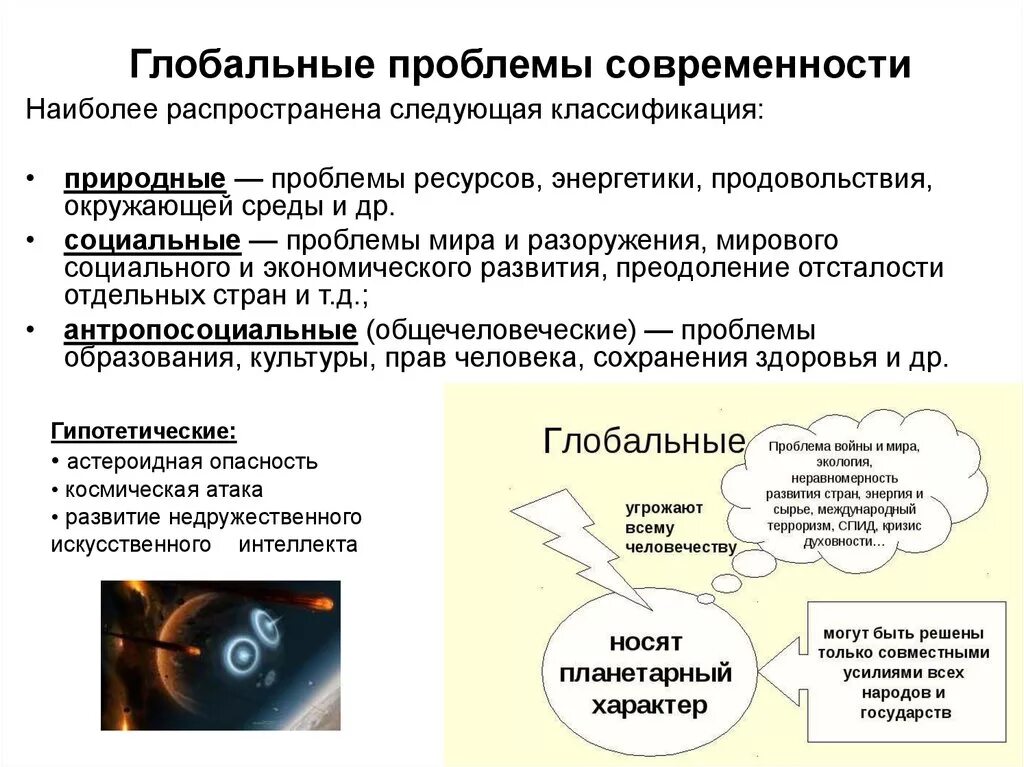 Глобальные проблемы современности

Наиболее распространена следующая классификация:

• природные — проблемы ресурсов, энергетики, продовольствия, окружающей среды и др.
• социальные — проблемы мира и разоружения, мирового социального и экономического развития, преодоление отсталости отдельных стран и т.д.;
• антропосоциальные (общечеловеческие) — проблемы образования, культуры, прав человека, сохранения здоровья и др.

Гипотетические:
• астероидная опасность
• космическая атака
• развитие недружественного искусственного интеллекта

Глобальные

Проблема войны и мира, экология, неравномерность развития стран, энергия и сырье, международный терроризм, СПИД, кризис духовности…

угрожают всему человечеству

носят планетарный характер

могут быть решены только совместными усилиями всех народов и государств